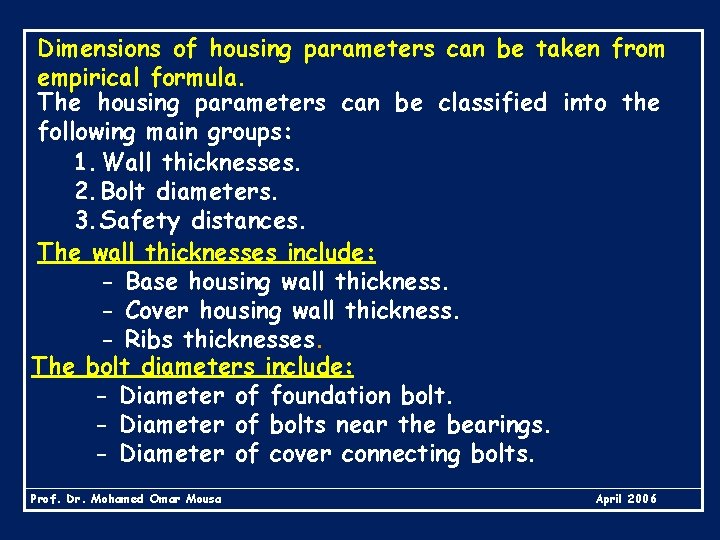 Dimensions of housing parameters can be taken from empirical formula.

The housing parameters can be classified into the following main groups:

1. Wall thicknesses.
2. Bolt diameters.
3. Safety distances.

The wall thicknesses include:

- Base housing wall thickness.
- Cover housing wall thickness.
- Ribs thicknesses.

The bolt diameters include:

- Diameter of foundation bolt.
- Diameter of bolts near the bearings.
- Diameter of cover connecting bolts.

Prof. Dr. Mohamed Omar Mousa

April 2006